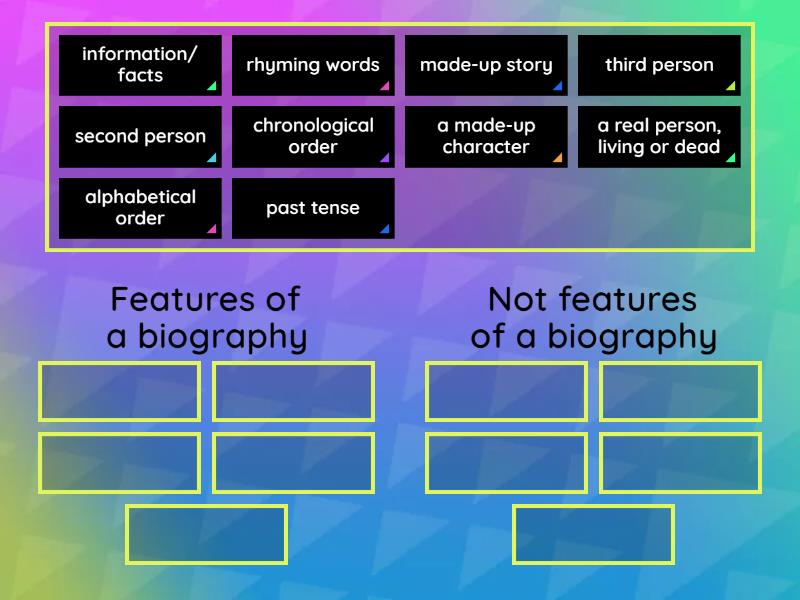 information/ facts

rhyming words

made-up story

third person

second person

chronological order

a made-up character

a real person, living or dead

alphabetical order

past tense

Features of a biography

Not features of a biography